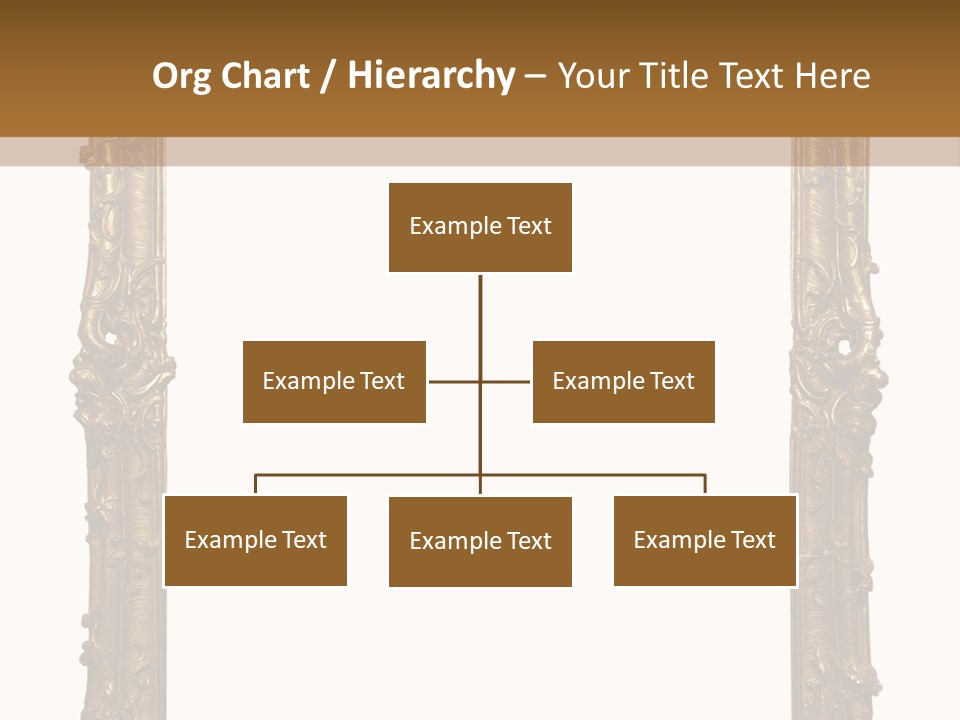 Org Chart / Hierarchy – Your Title Text Here

Example Text

Example Text

Example Text

Example Text

Example Text

Example Text